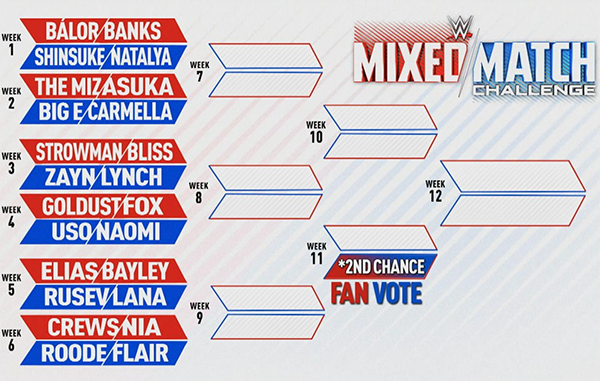 WEEK 1
BÁLOR/BANKS
SHINSUKE/NATALYA

WEEK 2
THE MIZ/ASUKA
BIG E/CARMELLA

WEEK 3
STROWMAN/BLISS
ZAYN/LYNCH

WEEK 4
GOLDUST/FOX
USO/NAOMI

WEEK 5
ELIAS/BAYLEY
RUSEV/LANA

WEEK 6
CREWS/NIA
ROODE/FLAIR

WEEK 7

WEEK 8

WEEK 9

WEEK 10

WEEK 11
*2ND CHANCE
FAN VOTE

WEEK 12

W
MIXED MATCH
CHALLENGE